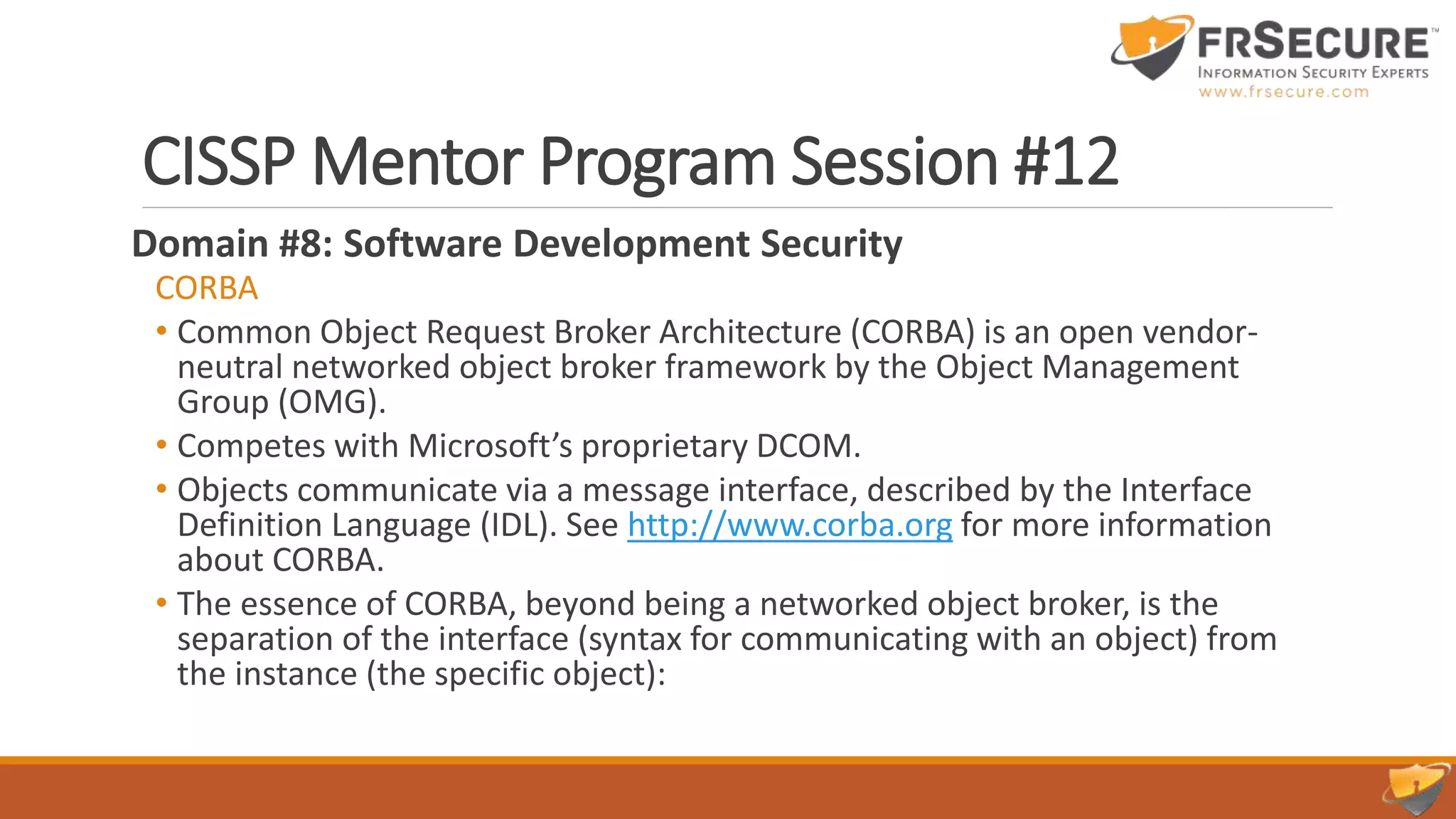 FRSECURE™
INFORMATION SECURITY EXPERTS
www.frsecure.com

CISSP Mentor Program Session #12

Domain #8: Software Development Security

CORBA

• Common Object Request Broker Architecture (CORBA) is an open vendor-neutral networked object broker framework by the Object Management Group (OMG).

• Competes with Microsoft's proprietary DCOM.

• Objects communicate via a message interface, described by the Interface Definition Language (IDL). See http://www.corba.org for more information about CORBA.

• The essence of CORBA, beyond being a networked object broker, is the separation of the interface (syntax for communicating with an object) from the instance (the specific object):